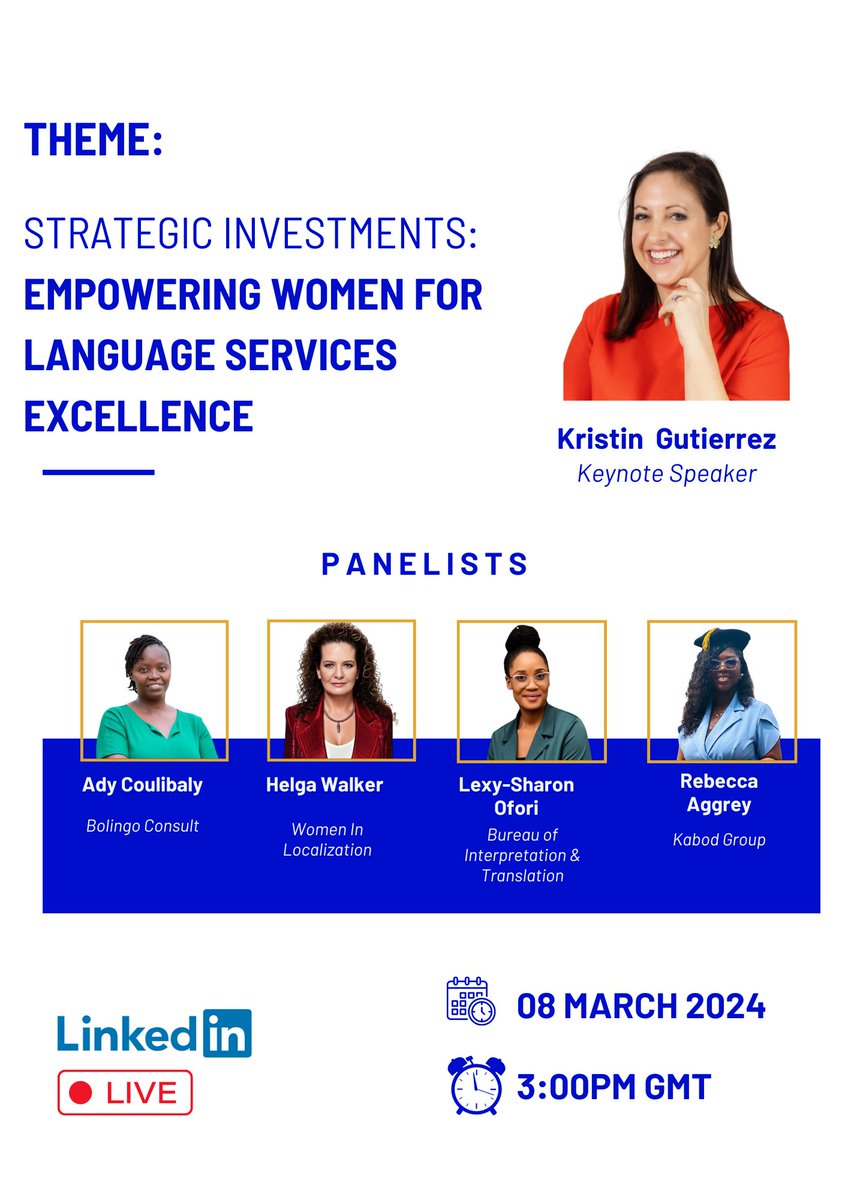 THEME:

STRATEGIC INVESTMENTS: EMPOWERING WOMEN FOR LANGUAGE SERVICES EXCELLENCE

Kristin Gutierrez
Keynote Speaker

PANELISTS

Ady Coulibaly
Bolingo Consult

Helga Walker
Women In Localization

Lexy-Sharon Ofori
Bureau of Interpretation & Translation

Rebecca Aggrey
Kabod Group

LinkedIn
LIVE

08 MARCH 2024

3:00PM GMT